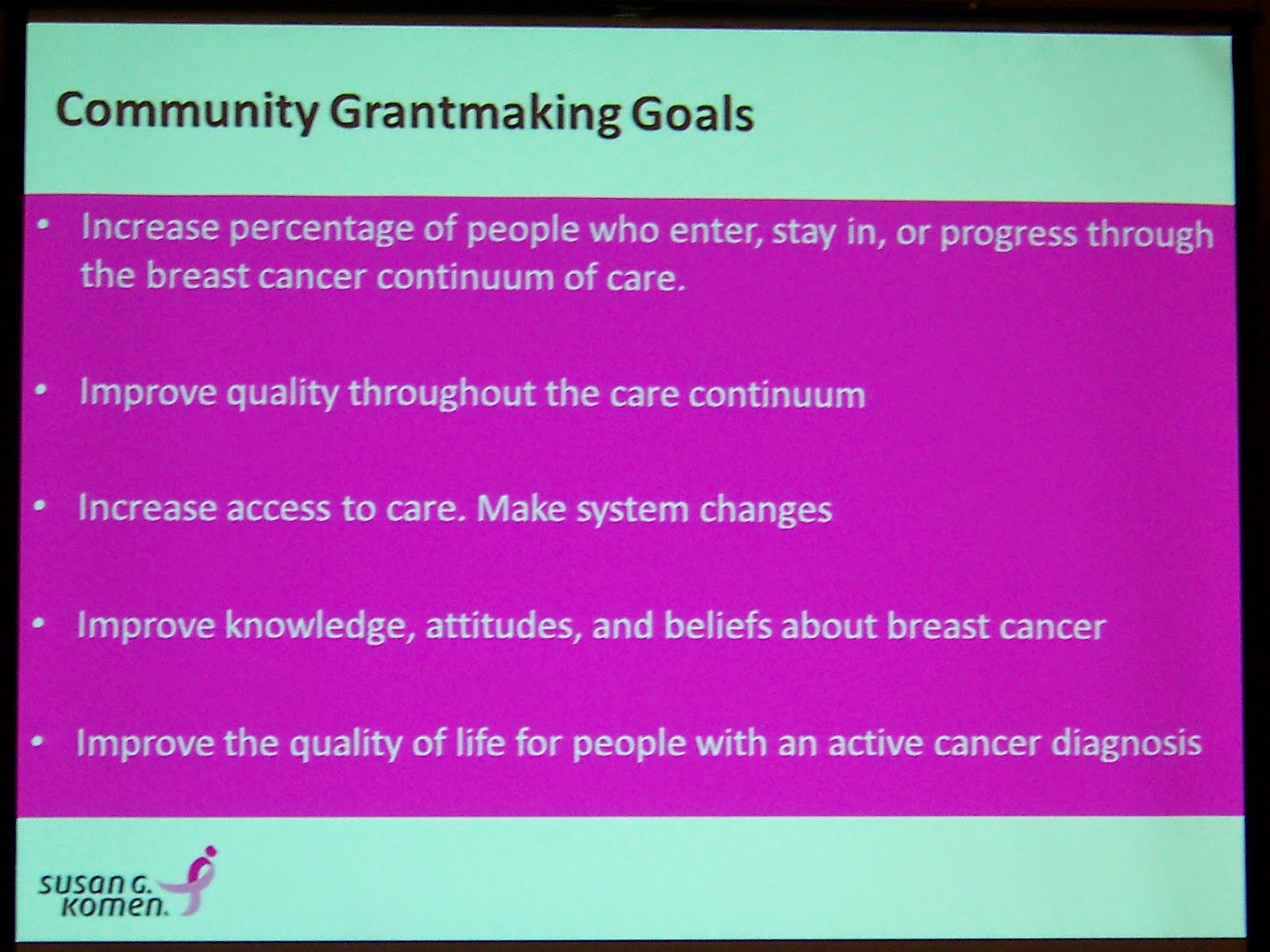 Community Grantmaking Goals

• Increase percentage of people who enter, stay in, or progress through the breast cancer continuum of care.

• Improve quality throughout the care continuum

• Increase access to care. Make system changes

• Improve knowledge, attitudes, and beliefs about breast cancer

• Improve the quality of life for people with an active cancer diagnosis

susan G. Komen.